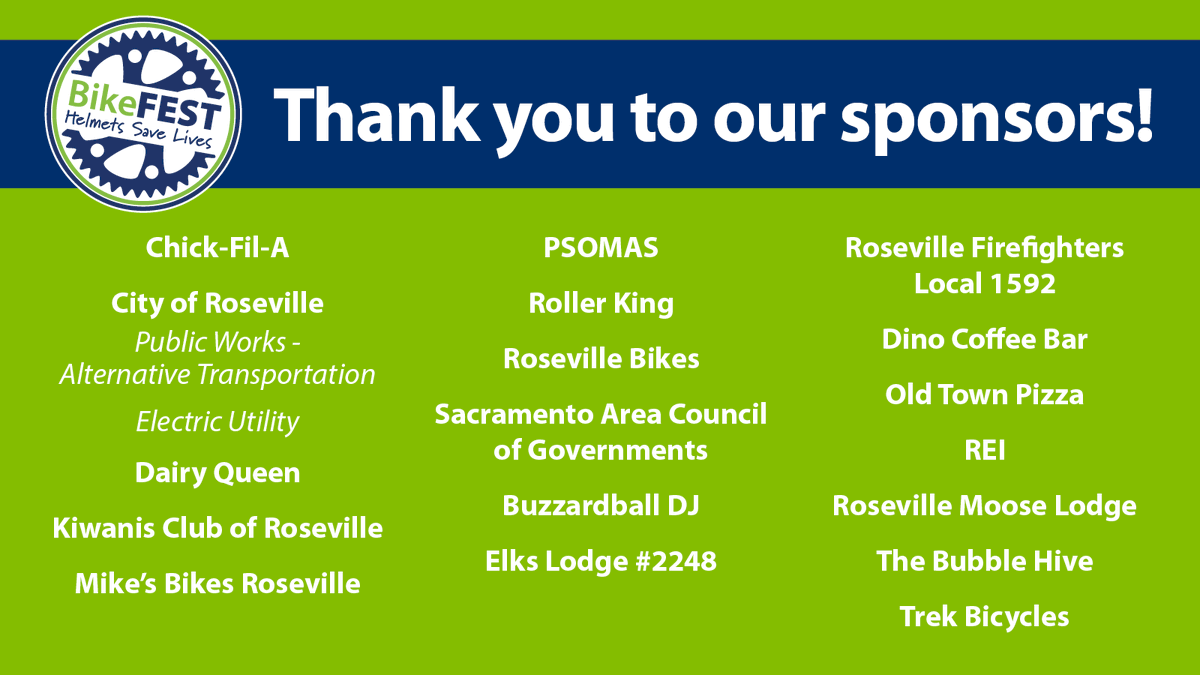 BikeFEST
Helmets Save Lives

Thank you to our sponsors!

Chick-Fil-A

City of Roseville
Public Works - Alternative Transportation
Electric Utility

Dairy Queen

Kiwanis Club of Roseville

Mike's Bikes Roseville

PSOMAS

Roller King

Roseville Bikes

Sacramento Area Council of Governments

Buzzardball DJ

Elks Lodge #2248

Roseville Firefighters Local 1592

Dino Coffee Bar

Old Town Pizza

REI

Roseville Moose Lodge

The Bubble Hive

Trek Bicycles